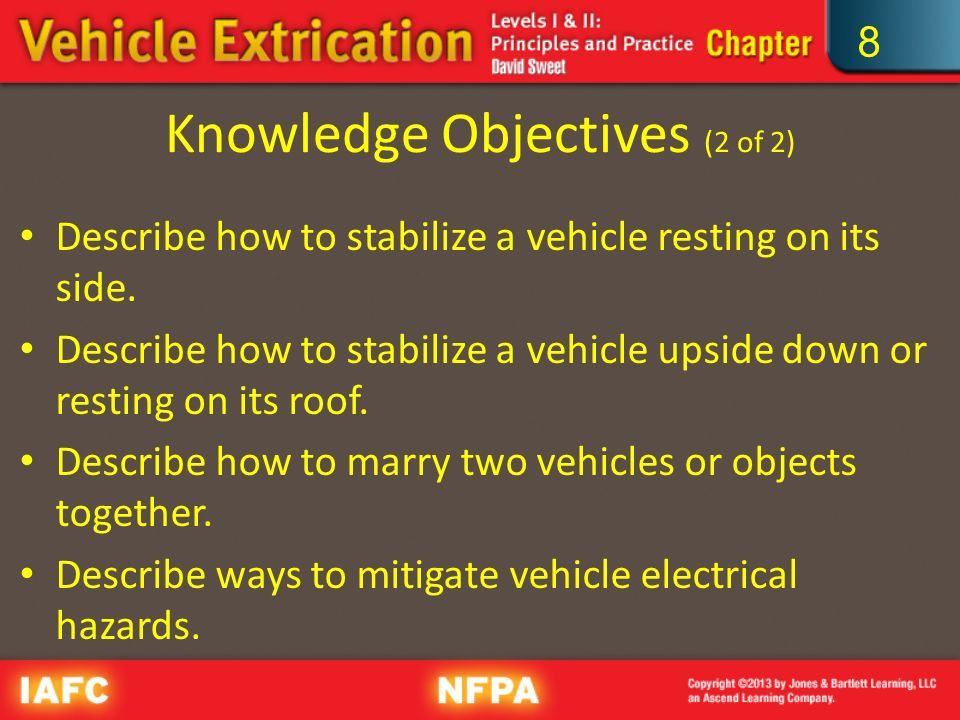 Vehicle Extrication Levels I & II: Principles and Practice David Sweet Chapter 8

Knowledge Objectives (2 of 2)

• Describe how to stabilize a vehicle resting on its side.
• Describe how to stabilize a vehicle upside down or resting on its roof.
• Describe how to marry two vehicles or objects together.
• Describe ways to mitigate vehicle electrical hazards.

IAFC NFPA Copyright ©2013 by Jones & Bartlett Learning, LLC an Ascend Learning Company.